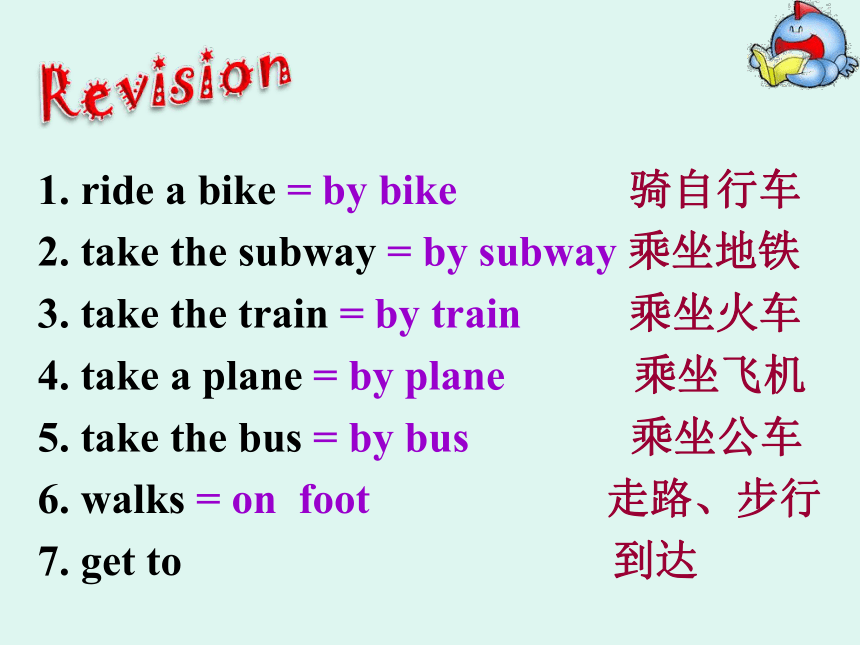 Revision

1. ride a bike = by bike 骑自行车
2. take the subway = by subway 乘坐地铁
3. take the train = by train 乘坐火车
4. take a plane = by plane 乘坐飞机
5. take the bus = by bus 乘坐公车
6. walks = on foot 走路、步行
7. get to 到达